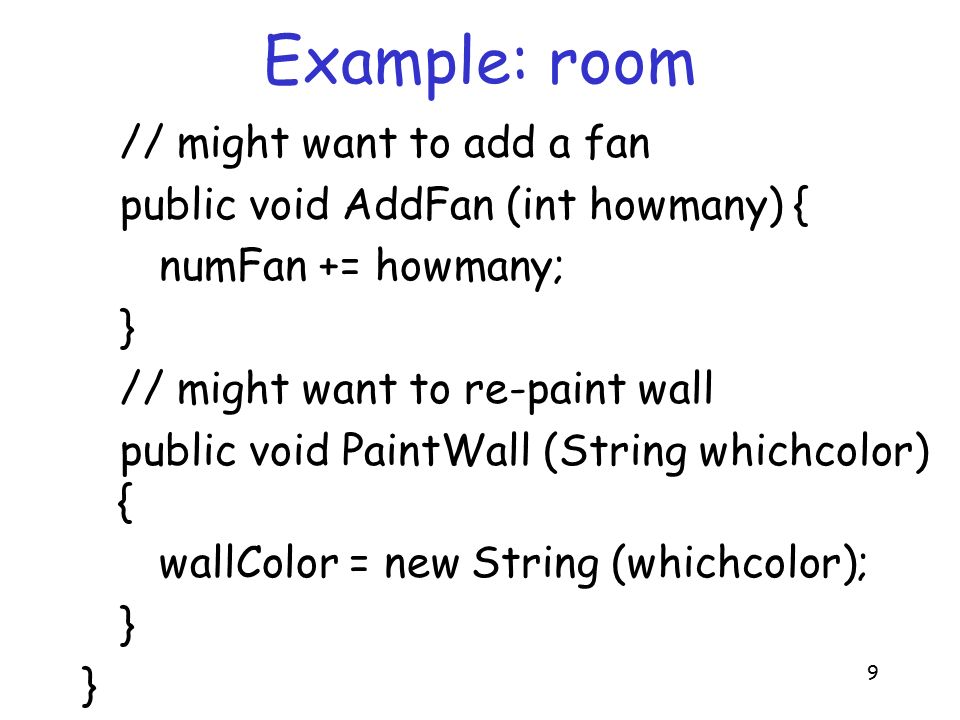 Example: room

// might want to add a fan
public void AddFan (int howmany) {
numFan += howmany;
}
// might want to re-paint wall
public void PaintWall (String whichcolor)
{
wallColor = new String (whichcolor);
}
}

9